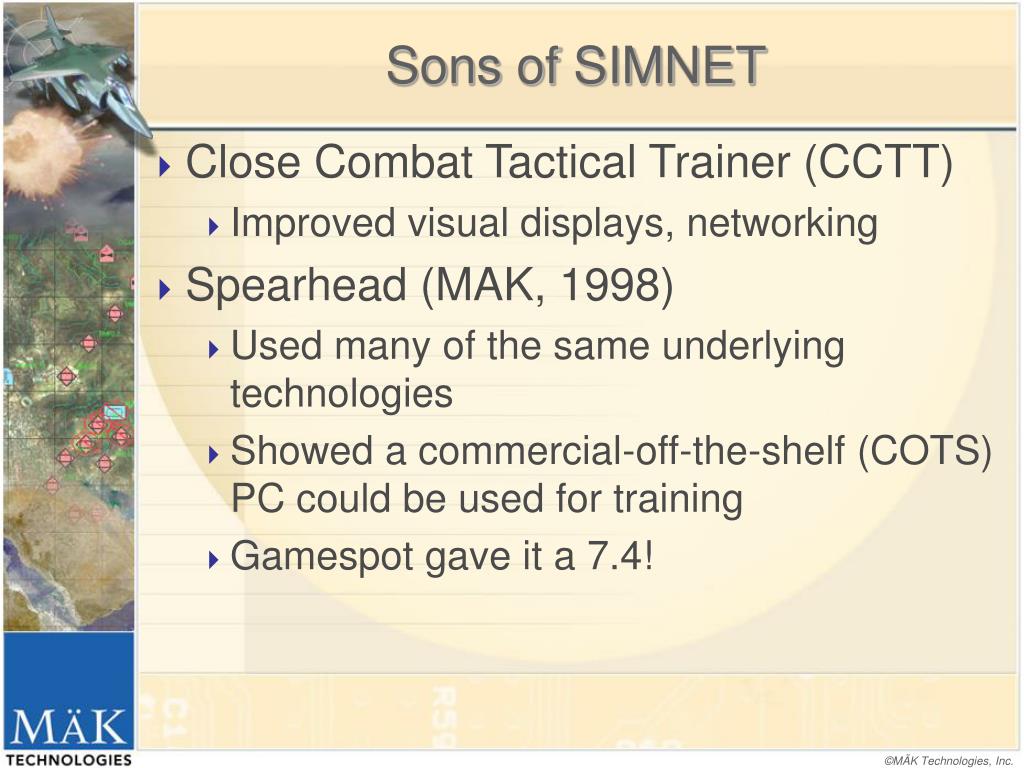 Sons of SIMNET

Close Combat Tactical Trainer (CCTT)

Improved visual displays, networking

Spearhead (MAK, 1998)

Used many of the same underlying technologies

Showed a commercial-off-the-shelf (COTS) PC could be used for training

Gamespot gave it a 7.4!

MÄK TECHNOLOGIES

©MÄK Technologies, Inc.